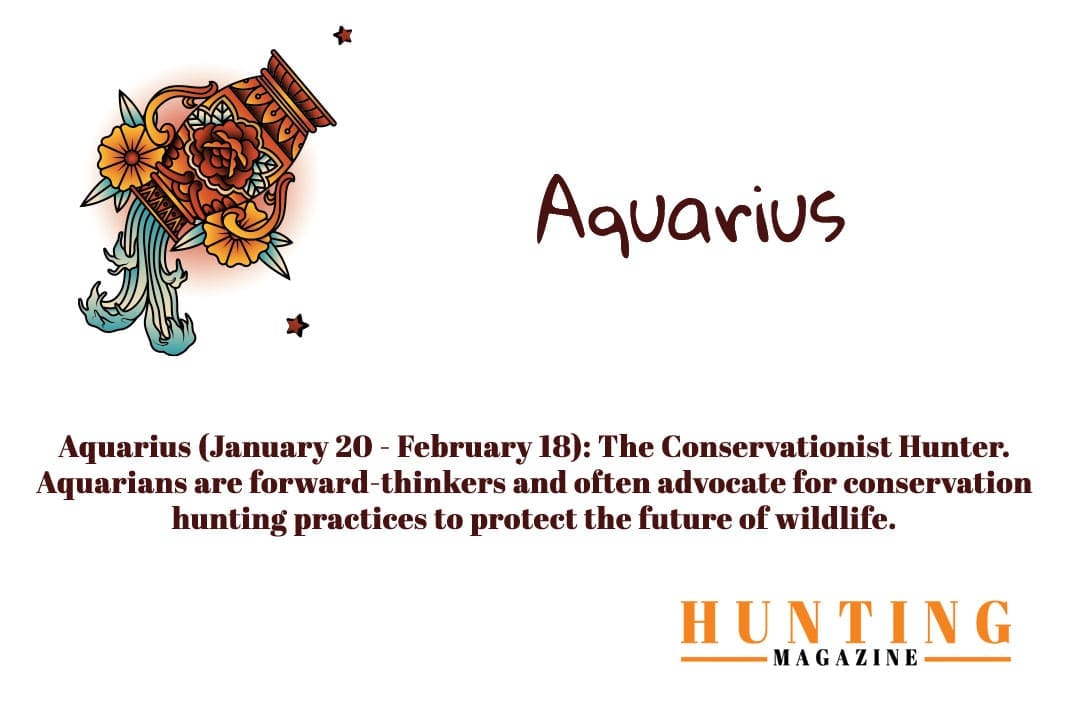 Aquarius

Aquarius (January 20 - February 18): The Conservationist Hunter. Aquarians are forward-thinkers and often advocate for conservation hunting practices to protect the future of wildlife.

HUNTING
MAGAZINE